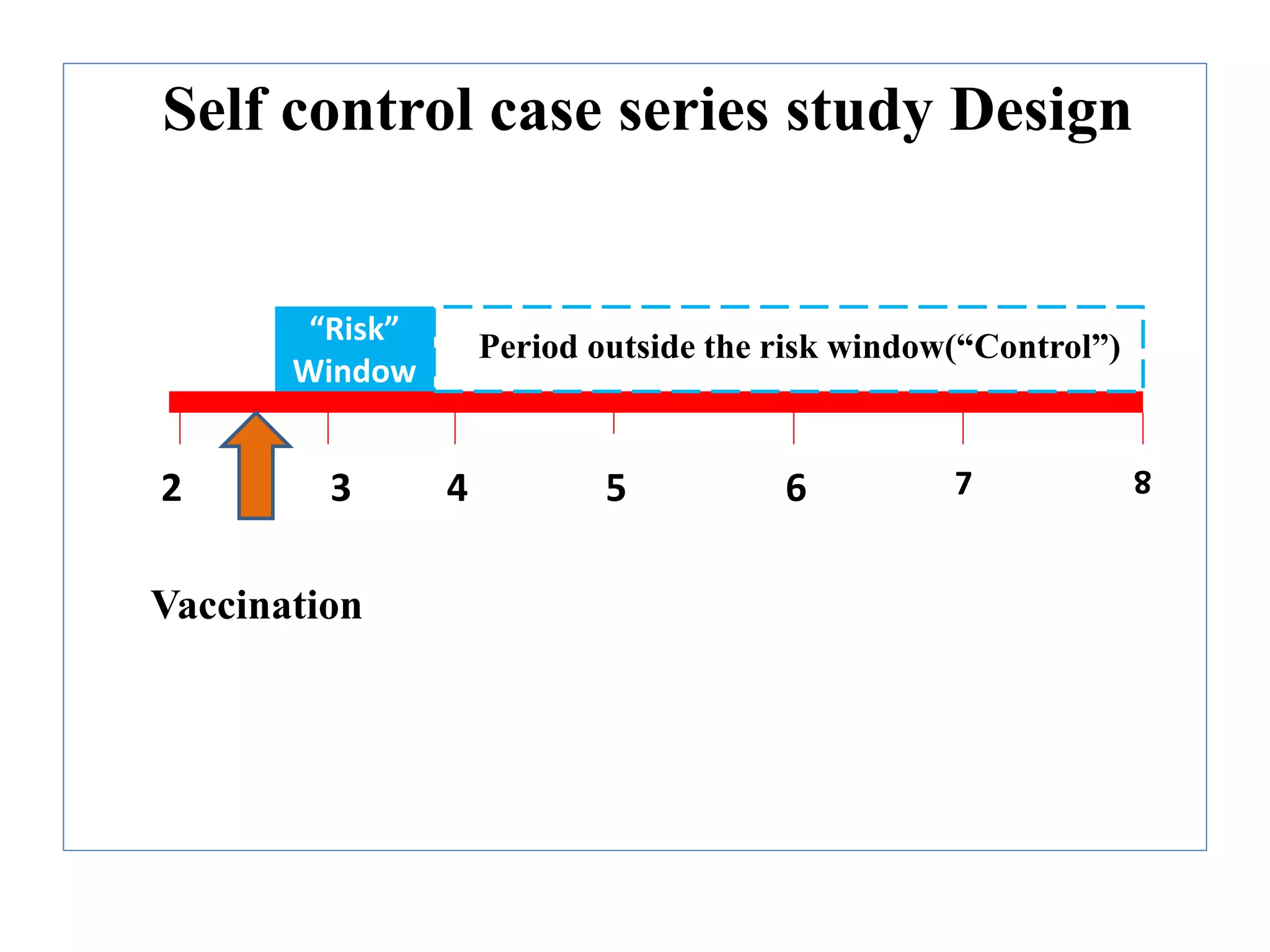 Self control case series study Design

“Risk” Window

Period outside the risk window(“Control”)

2 3 4 5 6 7 8

Vaccination